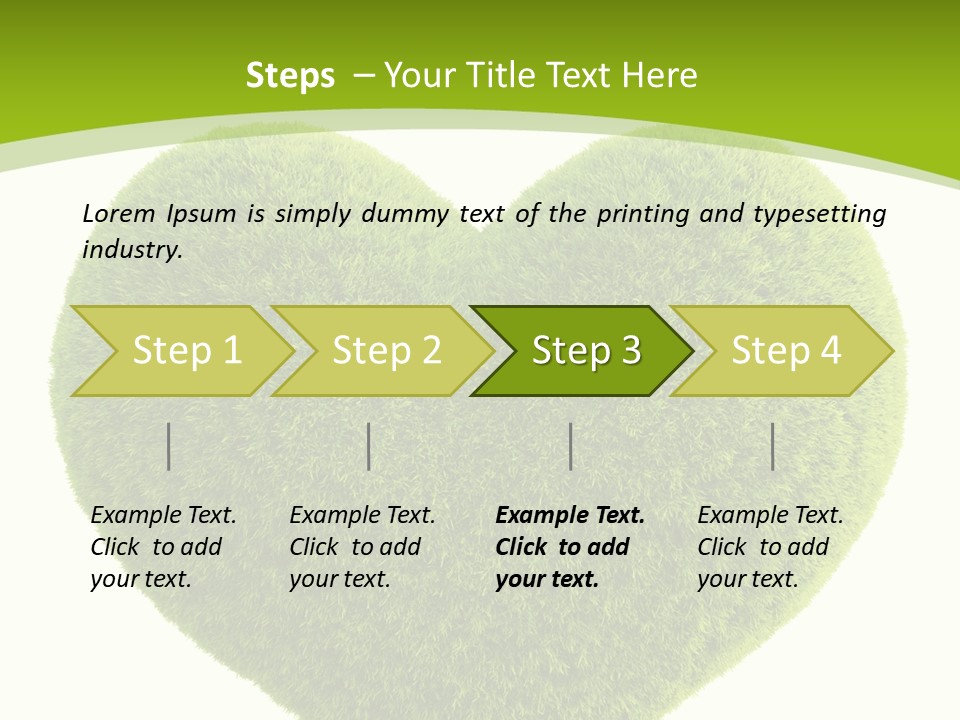 Steps – Your Title Text Here

Lorem Ipsum is simply dummy text of the printing and typesetting industry.

Step 1

Step 2

Step 3

Step 4

Example Text. Click to add your text.

Example Text. Click to add your text.

Example Text. Click to add your text.

Example Text. Click to add your text.